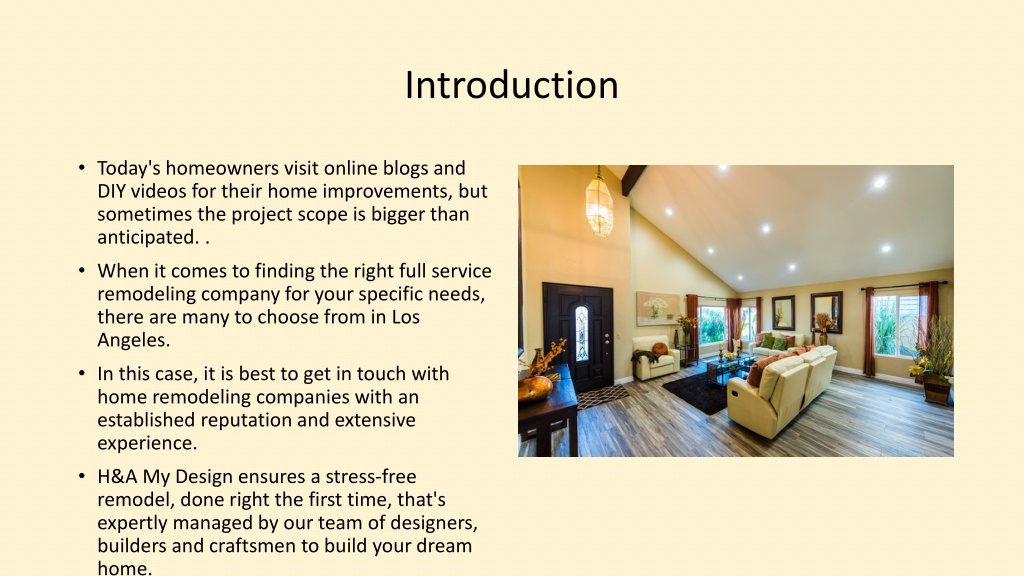 Introduction

• Today's homeowners visit online blogs and DIY videos for their home improvements, but sometimes the project scope is bigger than anticipated. .

• When it comes to finding the right full service remodeling company for your specific needs, there are many to choose from in Los Angeles.

• In this case, it is best to get in touch with home remodeling companies with an established reputation and extensive experience.

• H&A My Design ensures a stress-free remodel, done right the first time, that's expertly managed by our team of designers, builders and craftsmen to build your dream home.